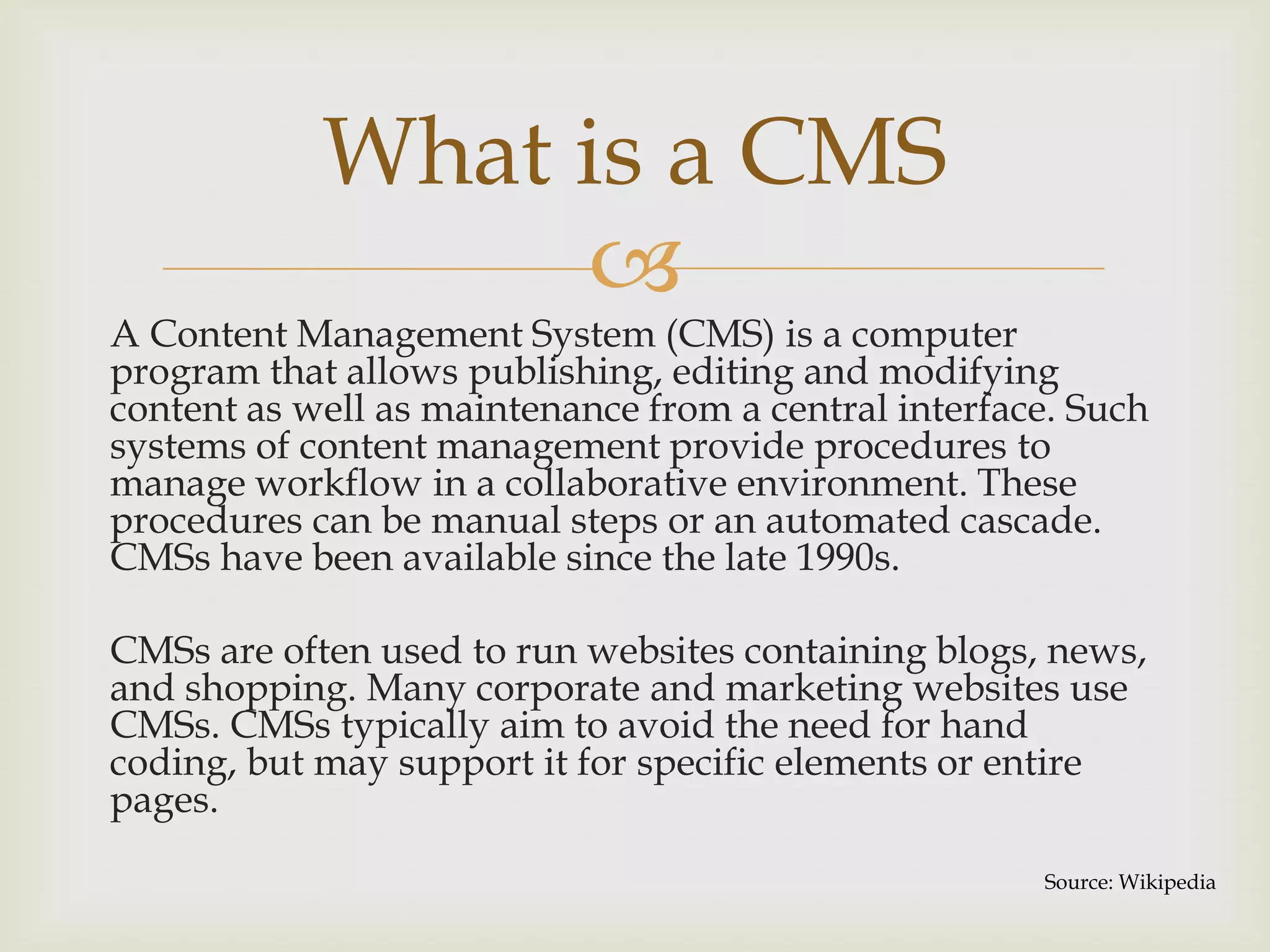 What is a CMS

A Content Management System (CMS) is a computer program that allows publishing, editing and modifying content as well as maintenance from a central interface. Such systems of content management provide procedures to manage workflow in a collaborative environment. These procedures can be manual steps or an automated cascade. CMSs have been available since the late 1990s.

CMSs are often used to run websites containing blogs, news, and shopping. Many corporate and marketing websites use CMSs. CMSs typically aim to avoid the need for hand coding, but may support it for specific elements or entire pages.

Source: Wikipedia